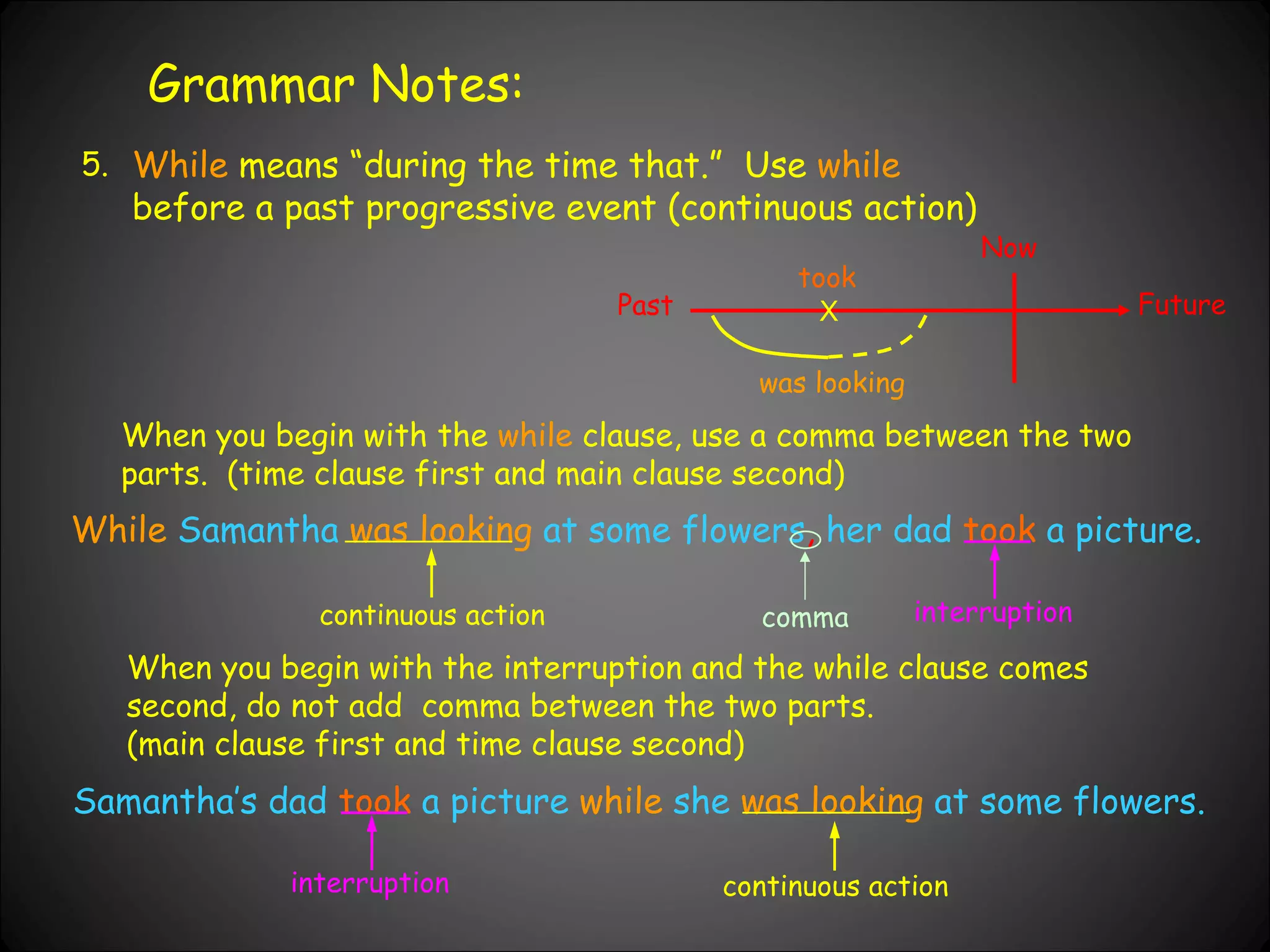 Grammar Notes:

5. While means “during the time that.” Use while before a past progressive event (continuous action)

Now

took

Past X Future

was looking

When you begin with the while clause, use a comma between the two parts. (time clause first and main clause second)

While Samantha was looking at some flowers, her dad took a picture.

continuous action

comma

interruption

When you begin with the interruption and the while clause comes second, do not add comma between the two parts.
(main clause first and time clause second)

Samantha’s dad took a picture while she was looking at some flowers.

interruption

continuous action